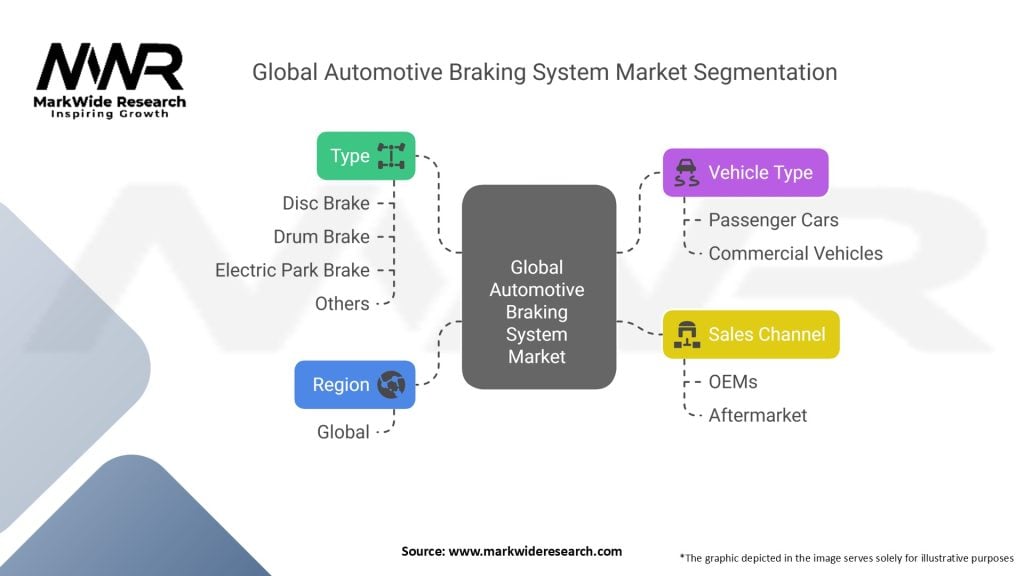 MWR
MarkWide Research
Inspiring Growth

Global Automotive Braking System Market Segmentation

Type

Disc Brake

Drum Brake

Electric Park Brake

Others

Region

Global

Global Automotive Braking System Market

Vehicle Type

Passenger Cars

Commercial Vehicles

Sales Channel

OEMs

Aftermarket

Source: www.markwideresearch.com

*The graphic depicted in the image serves solely for illustrative purposes